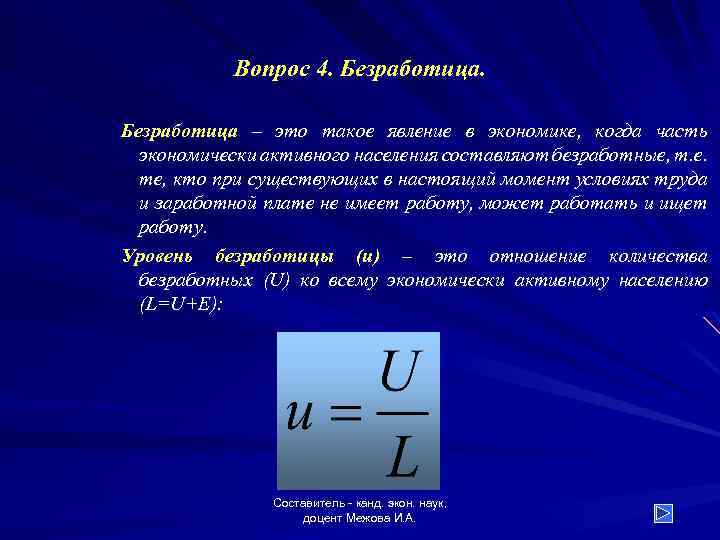 Вопрос 4. Безработица.

Безработица – это такое явление в экономике, когда часть экономически активного населения составляют безработные, т.е. те, кто при существующих в настоящий момент условиях труда и заработной плате не имеет работу, может работать и ищет работу.

Уровень безработицы (u) – это отношение количества безработных (U) ко всему экономически активному населению (L=U+E):

$u = \frac{U}{L}$

Составитель - канд. экон. наук, доцент Межова И.А.